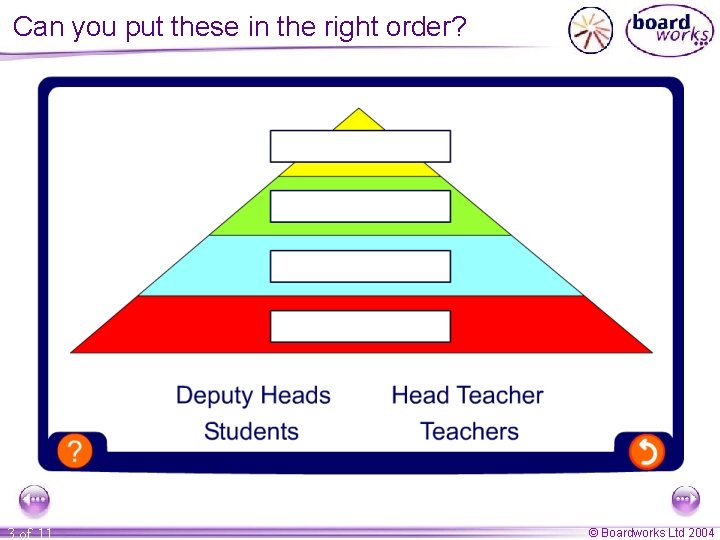 Can you put these in the right order?

board works

Deputy Heads

Head Teacher

Students

Teachers

?

3 of 11

© Boardworks Ltd 2004